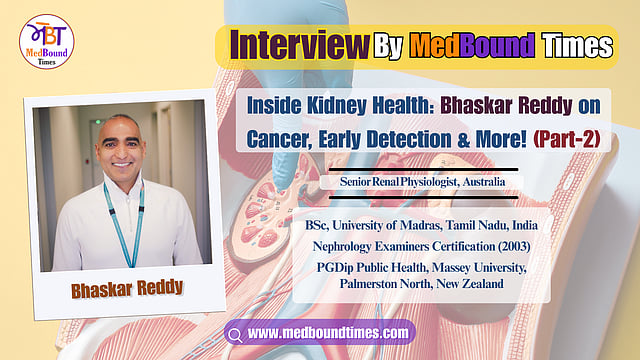 मेBT
MedBound
Times

Interview By MedBound Times

Inside Kidney Health: Bhaskar Reddy on Cancer, Early Detection & More! (Part-2)

Senior Renal Physiologist, Australia

BSc, University of Madras, Tamil Nadu, India
Nephrology Examiners Certification (2003)
PGDip Public Health, Massey University, Palmerston North, New Zealand

Bhaskar Reddy

www.medboundtimes.com